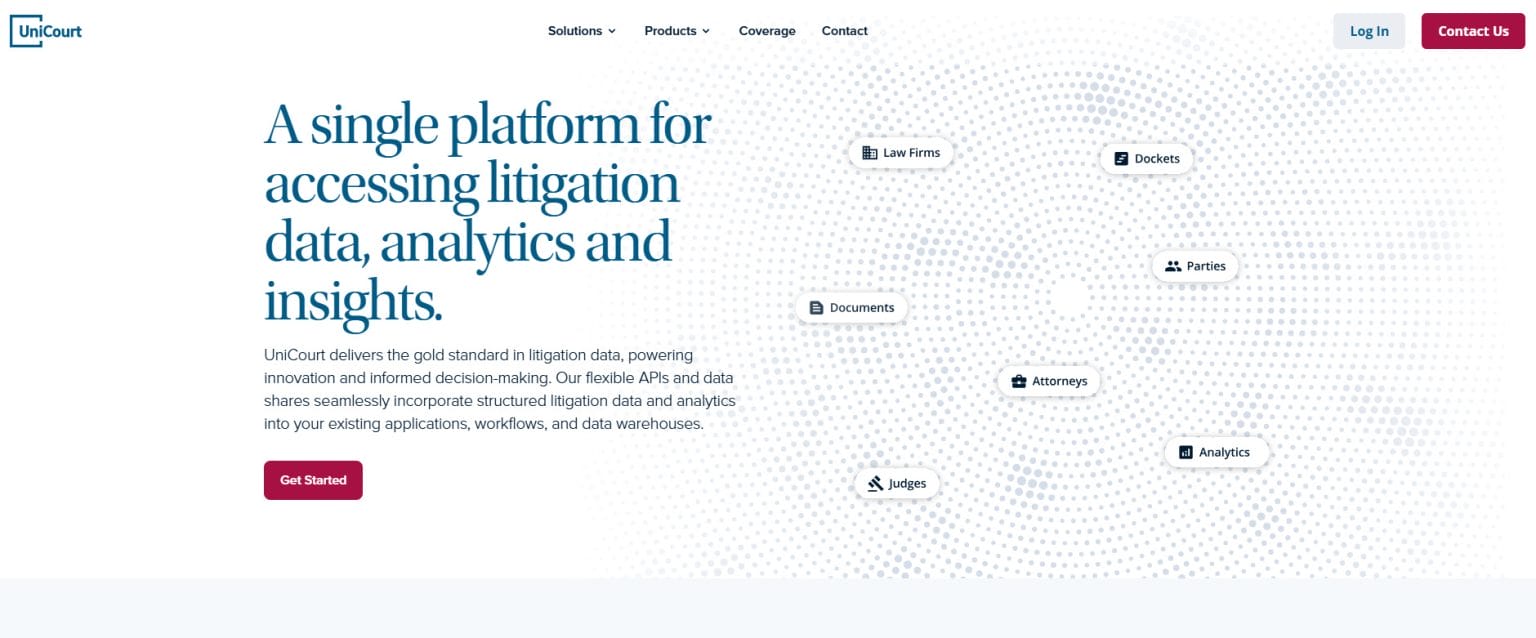 UniCourt

Solutions Products Coverage Contact

Log In Contact Us

A single platform for accessing litigation data, analytics and insights.

UniCourt delivers the gold standard in litigation data, powering innovation and informed decision-making. Our flexible APIs and data shares seamlessly incorporate structured litigation data and analytics into your existing applications, workflows, and data warehouses.

Get Started

Law Firms

Dockets

Parties

Documents

Attorneys

Analytics

Judges